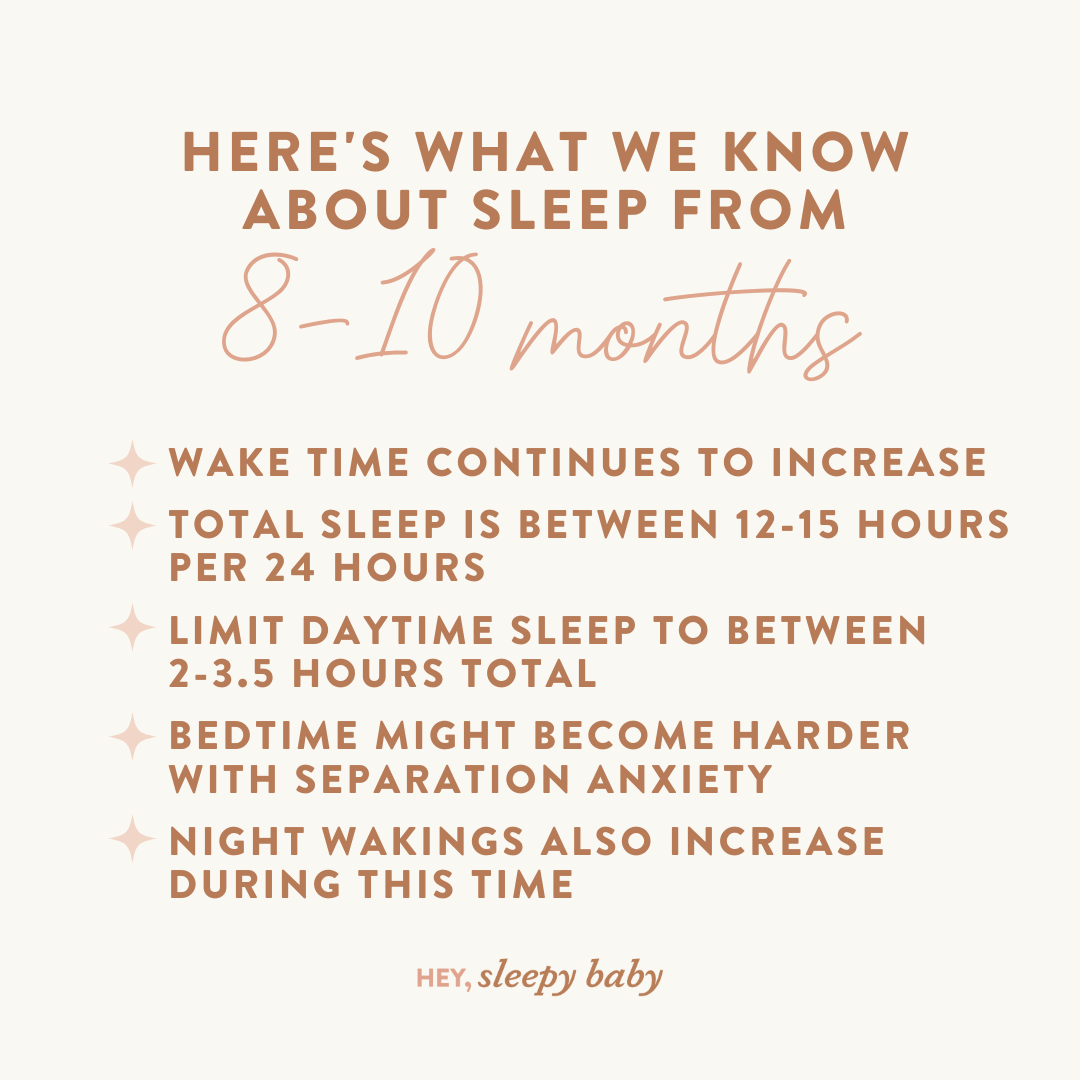 HERE'S WHAT WE KNOW ABOUT SLEEP FROM

8-10 months

WAKE TIME CONTINUES TO INCREASE

TOTAL SLEEP IS BETWEEN 12-15 HOURS PER 24 HOURS

LIMIT DAYTIME SLEEP TO BETWEEN 2-3.5 HOURS TOTAL

BEDTIME MIGHT BECOME HARDER WITH SEPARATION ANXIETY

NIGHT WAKINGS ALSO INCREASE DURING THIS TIME

HEY, sleepy baby